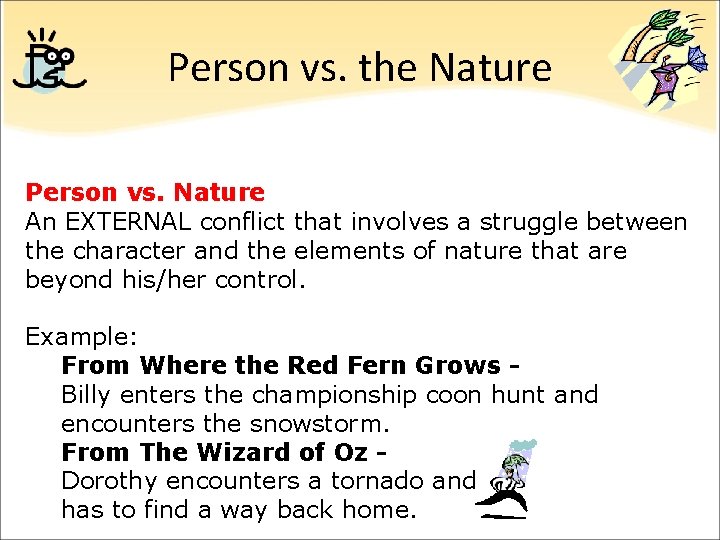 Person vs. the Nature

Person vs. Nature
An EXTERNAL conflict that involves a struggle between the character and the elements of nature that are beyond his/her control.

Example:
From Where the Red Fern Grows -
Billy enters the championship coon hunt and encounters the snowstorm.
From The Wizard of Oz -
Dorothy encounters a tornado and has to find a way back home.